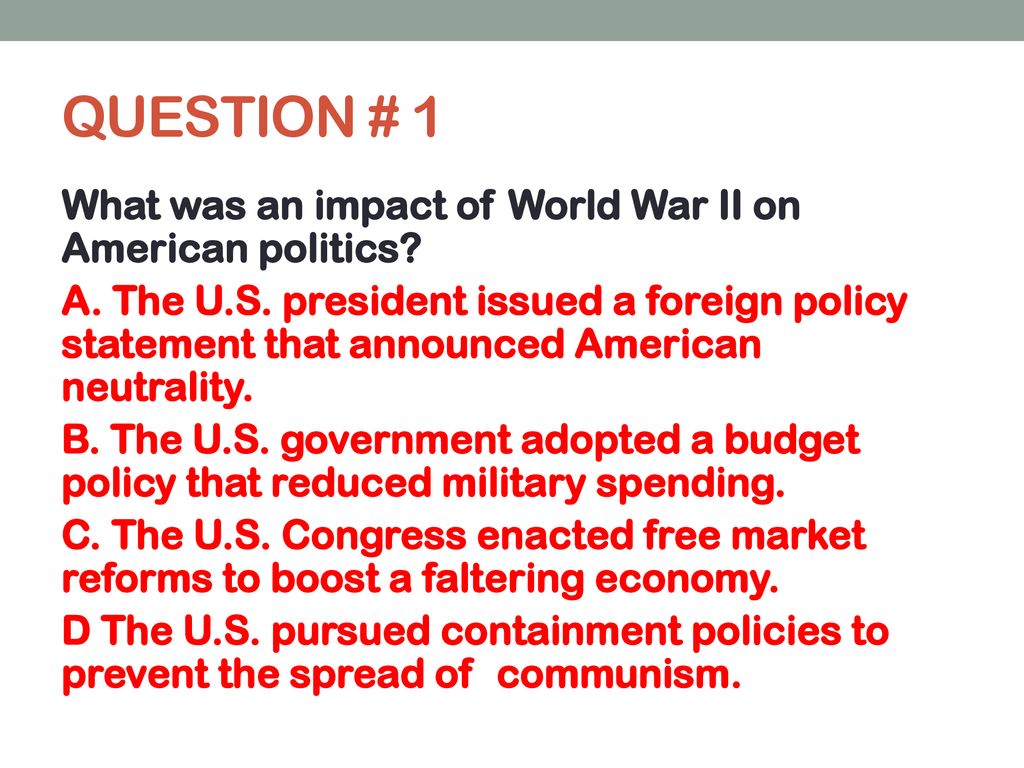 QUESTION # 1

What was an impact of World War II on American politics?

A. The U.S. president issued a foreign policy statement that announced American neutrality.

B. The U.S. government adopted a budget policy that reduced military spending.

C. The U.S. Congress enacted free market reforms to boost a faltering economy.

D The U.S. pursued containment policies to prevent the spread of communism.